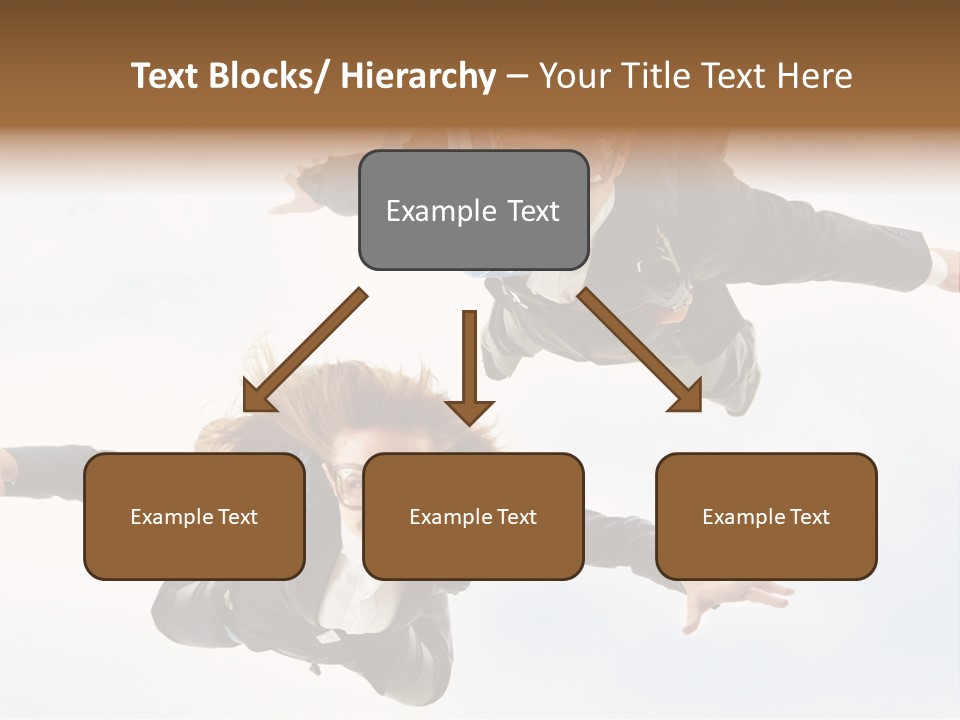 Text Blocks/ Hierarchy – Your Title Text Here

Example Text

Example Text

Example Text

Example Text